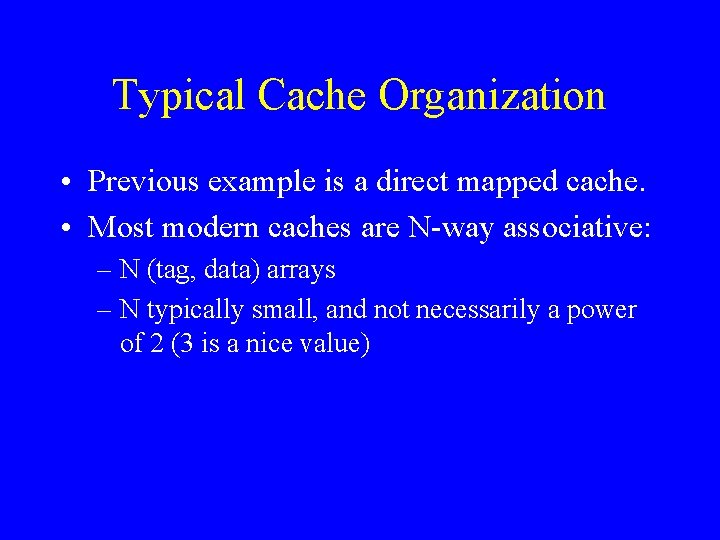 Typical Cache Organization

• Previous example is a direct mapped cache.

• Most modern caches are N-way associative:

– N (tag, data) arrays

– N typically small, and not necessarily a power of 2 (3 is a nice value)